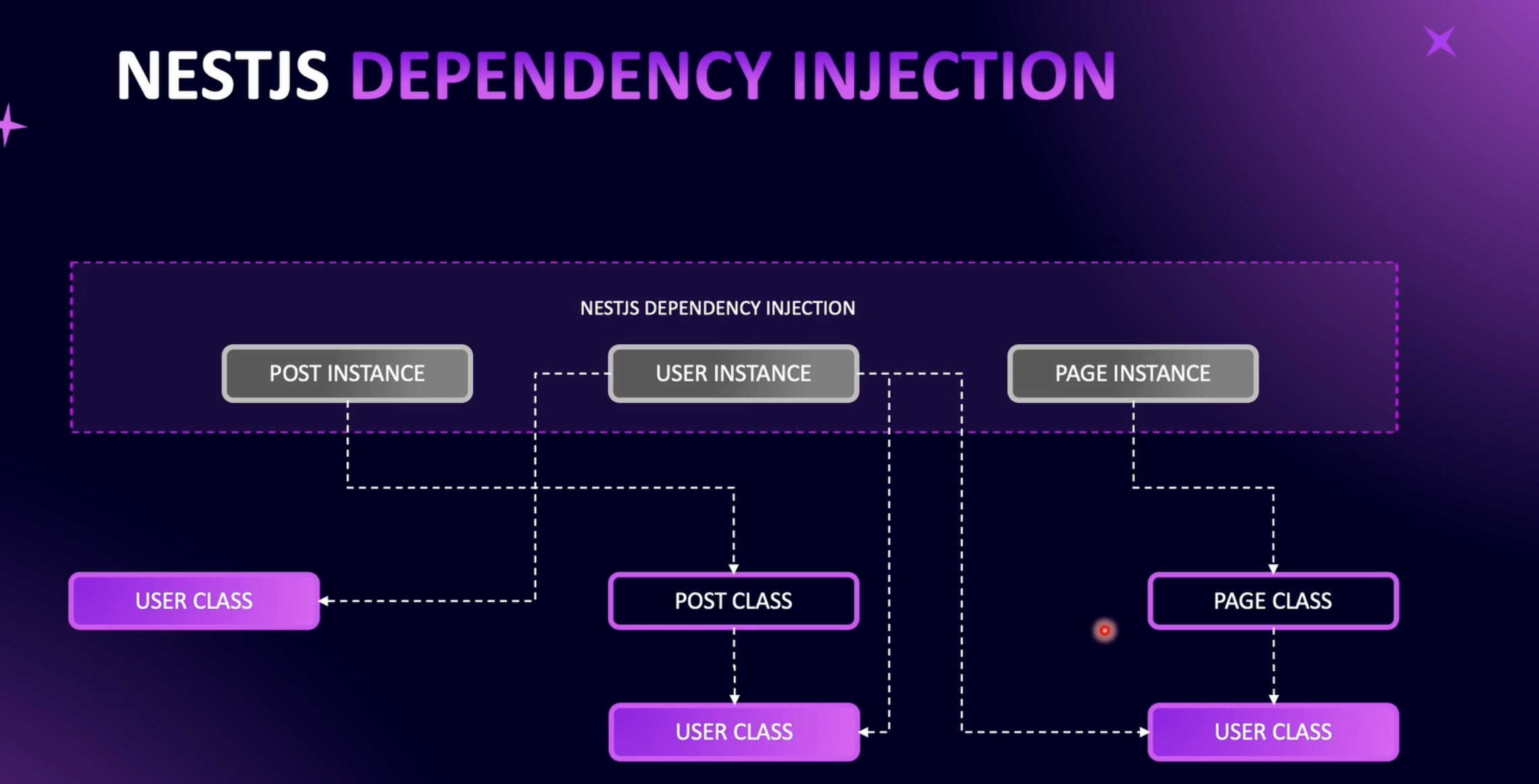 NESTJS DEPENDENCY INJECTION

NESTJS DEPENDENCY INJECTION

POST INSTANCE

USER INSTANCE

PAGE INSTANCE

USER CLASS

POST CLASS

PAGE CLASS

USER CLASS

USER CLASS